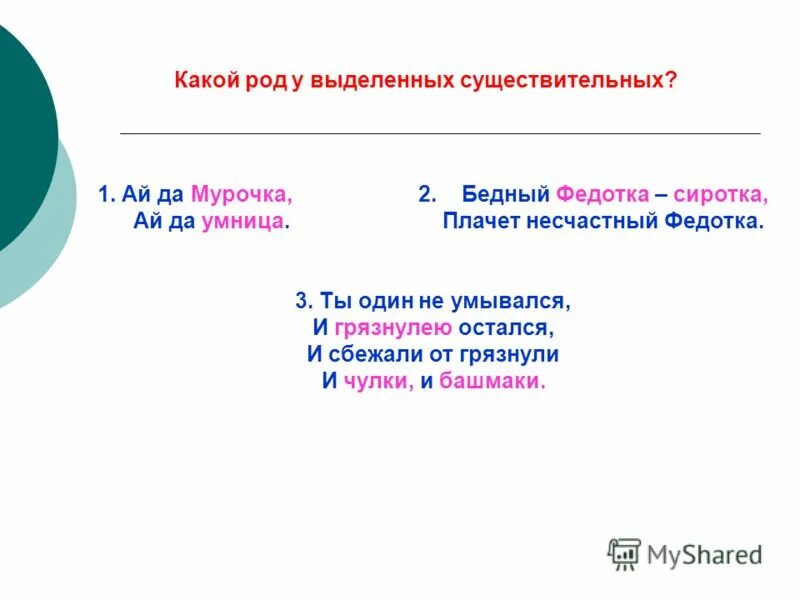 Какой род у выделенных существительных?

1. Ай да Мурочка,
Ай да умница.

2. Бедный Федотка – сиротка,
Плачет несчастный Федотка.

3. Ты один не умывался,
И грязнулею остался,
И сбежали от грязнули
И чулки, и башмаки.

MyShared